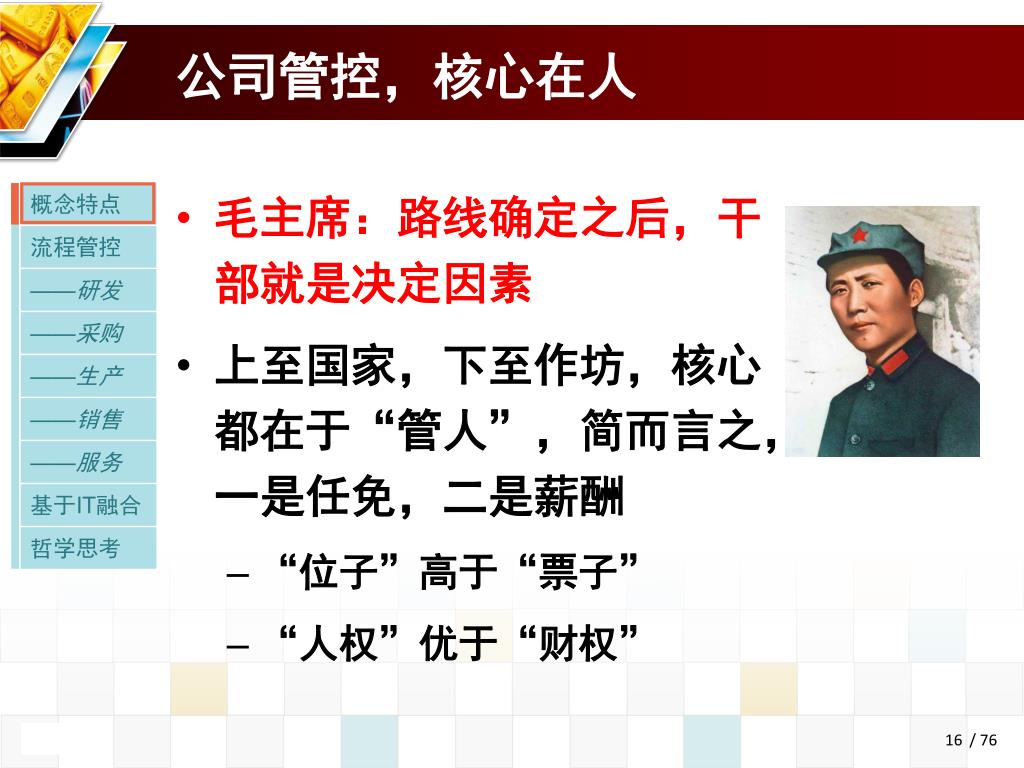 公司管控，核心在人

概念特点
流程管控
——研发
——采购
——生产
——销售
——服务
基于IT融合
哲学思考

• 毛主席：路线确定之后，干部就是决定因素

• 上至国家，下至作坊，核心都在于“管人”，简而言之，一是任免，二是薪酬

– “位子”高于“票子”

– “人权”优于“财权”

16 / 76